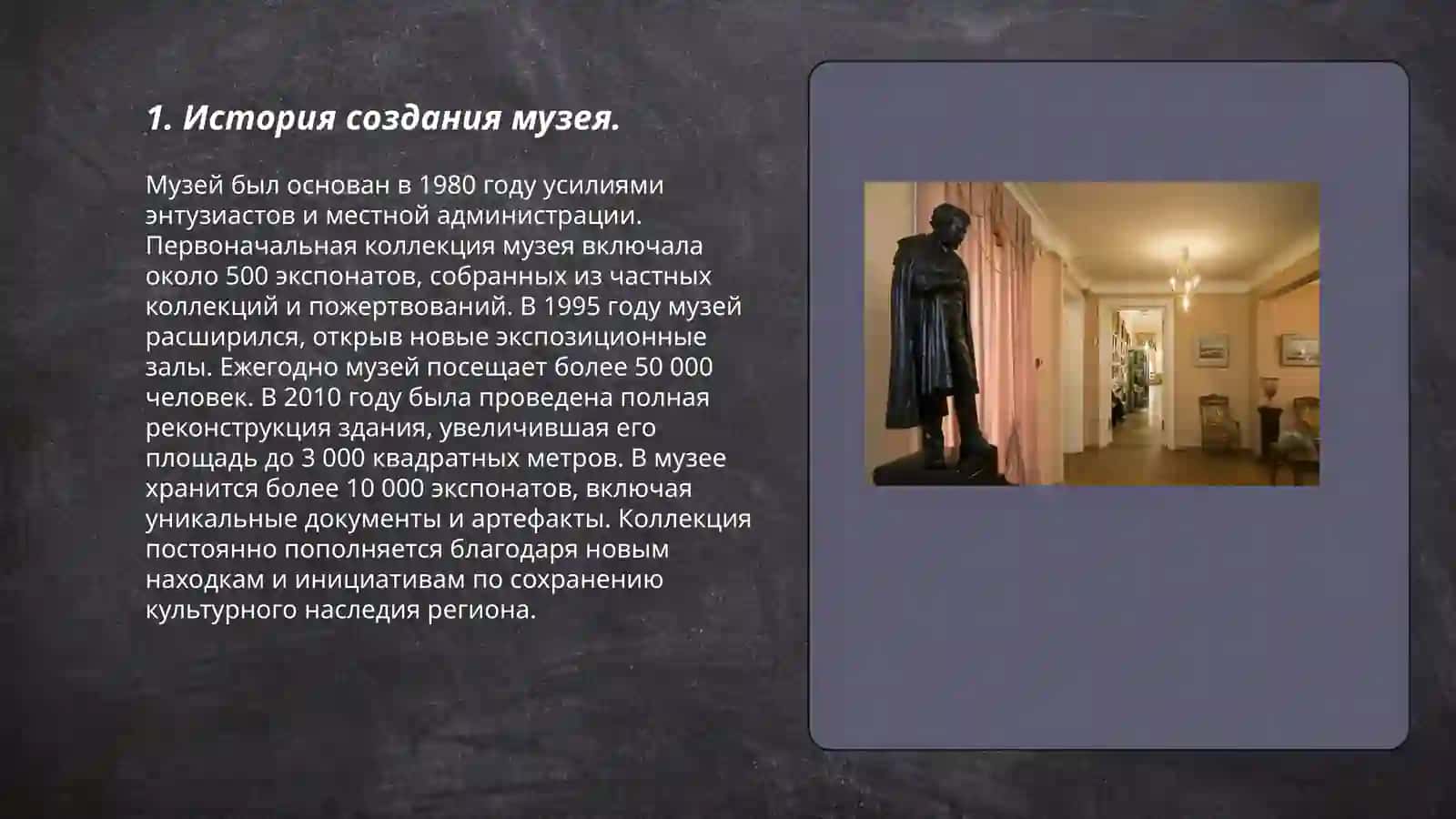 1. История создания музея.

Музей был основан в 1980 году усилиями энтузиастов и местной администрации. Первоначальная коллекция музея включала около 500 экспонатов, собранных из частных коллекций и пожертвований. В 1995 году музей расширился, открыв новые экспозиционные залы. Ежегодно музей посещает более 50 000 человек. В 2010 году была проведена полная реконструкция здания, увеличившая его площадь до 3 000 квадратных метров. В музее хранится более 10 000 экспонатов, включая уникальные документы и артефакты. Коллекция постоянно пополняется благодаря новым находкам и инициативам по сохранению культурного наследия региона.